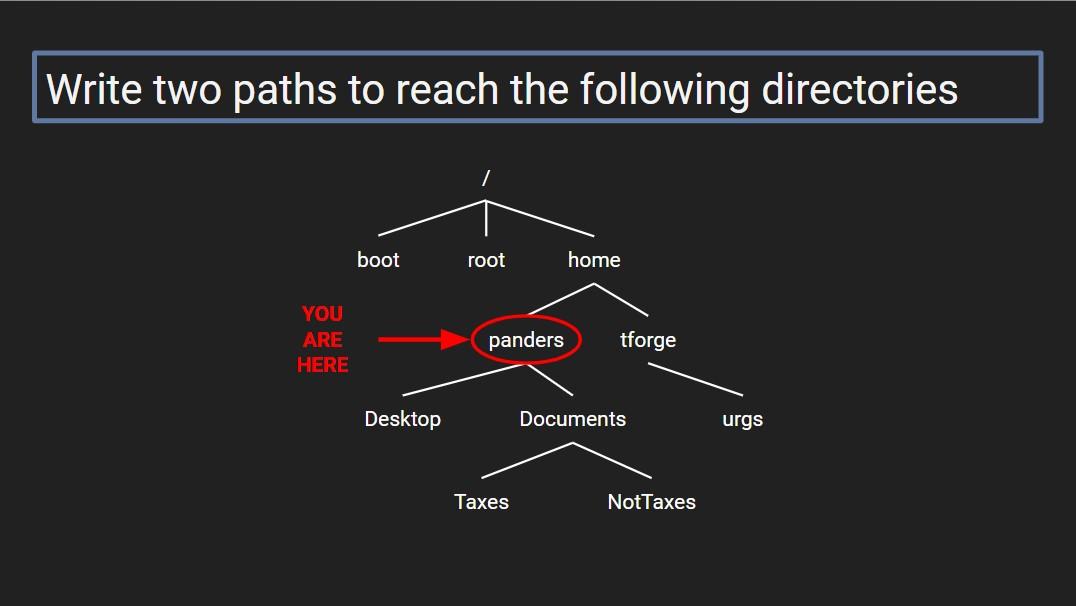 Write two paths to reach the following directories

/

boot root home

YOU ARE HERE

panders tforge

Desktop Documents urgs

Taxes NotTaxes